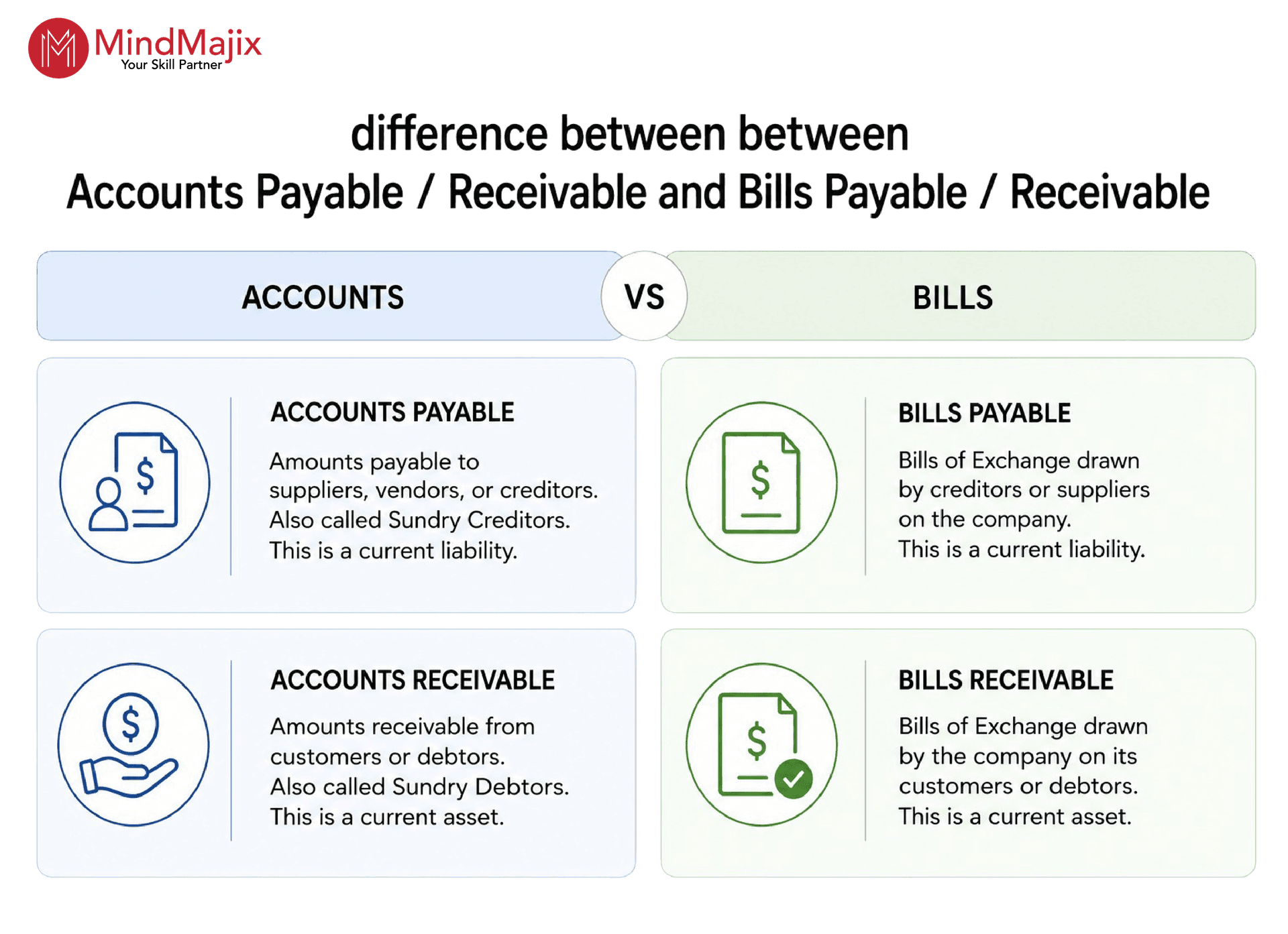 MindMajix
Your Skill Partner

difference between between
Accounts Payable / Receivable and Bills Payable / Receivable

ACCOUNTS

VS

BILLS

ACCOUNTS PAYABLE

Amounts payable to suppliers, vendors, or creditors.
Also called Sundry Creditors.
This is a current liability.

ACCOUNTS RECEIVABLE

Amounts receivable from customers or debtors.
Also called Sundry Debtors.
This is a current asset.

BILLS PAYABLE

Bills of Exchange drawn by creditors or suppliers on the company.
This is a current liability.

BILLS RECEIVABLE

Bills of Exchange drawn by the company on its customers or debtors.
This is a current asset.